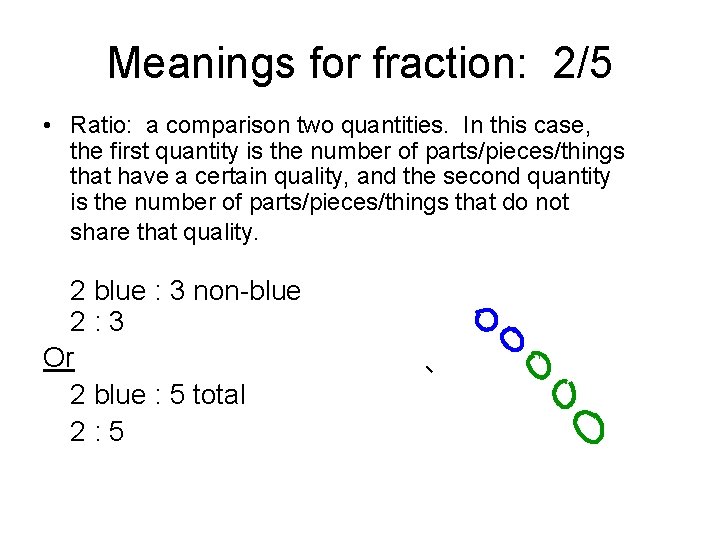 Meanings for fraction: 2/5

• Ratio: a comparison two quantities. In this case, the first quantity is the number of parts/pieces/things that have a certain quality, and the second quantity is the number of parts/pieces/things that do not share that quality.

2 blue : 3 non-blue
2 : 3
Or
2 blue : 5 total
2 : 5